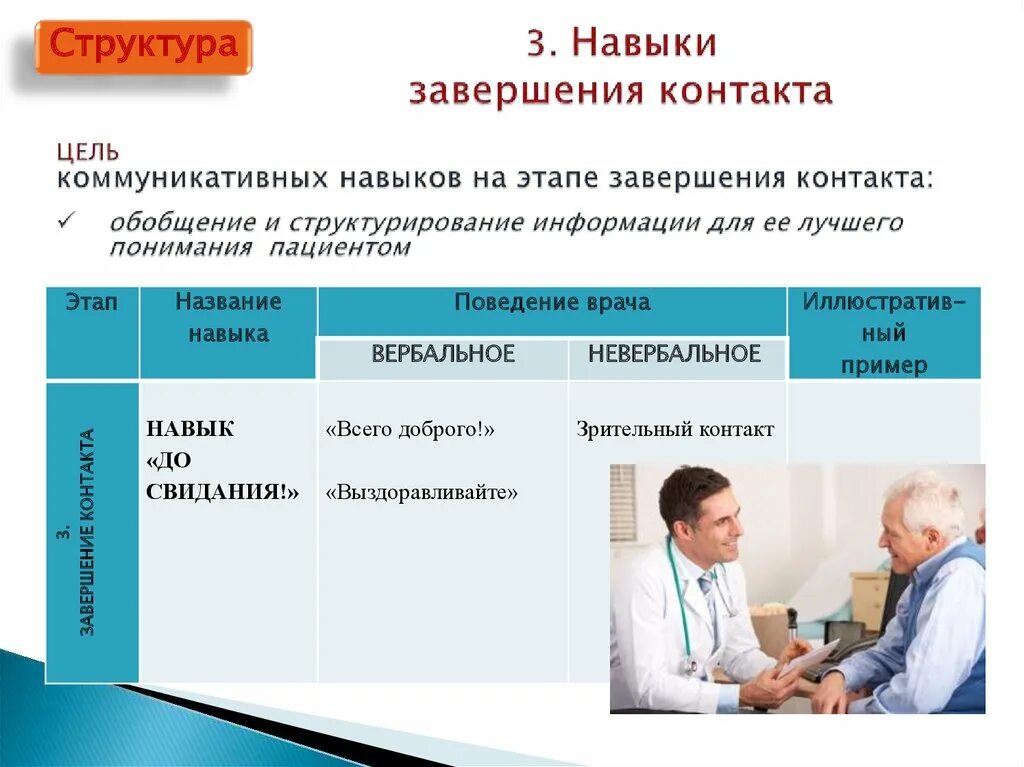 Структура

3. Навыки завершения контакта

ЦЕЛЬ
коммуникативных навыков на этапе завершения контакта:

✓ обобщение и структурирование информации для ее лучшего понимания пациентом

| Этап | Название навыка | Поведение врача: ВЕРБАЛЬНОЕ | Поведение врача: НЕВЕРБАЛЬНОЕ | Иллюстративный пример |
|---|---|---|---|---|
| 3. ЗАВЕРШЕНИЕ КОНТАКТА | НАВЫК «ДО СВИДАНИЯ!» | «Всего доброго!» «Выздоравливайте» | Зрительный контакт | |